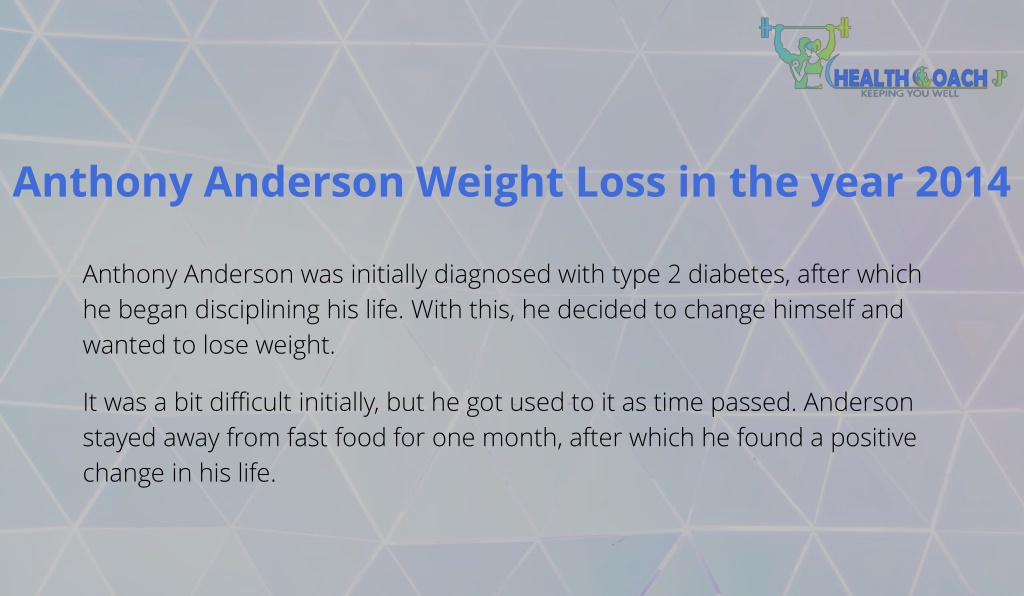 HEALTH COACH JP
KEEPING YOU WELL

Anthony Anderson Weight Loss in the year 2014

Anthony Anderson was initially diagnosed with type 2 diabetes, after which he began disciplining his life. With this, he decided to change himself and wanted to lose weight.

It was a bit difficult initially, but he got used to it as time passed. Anderson stayed away from fast food for one month, after which he found a positive change in his life.